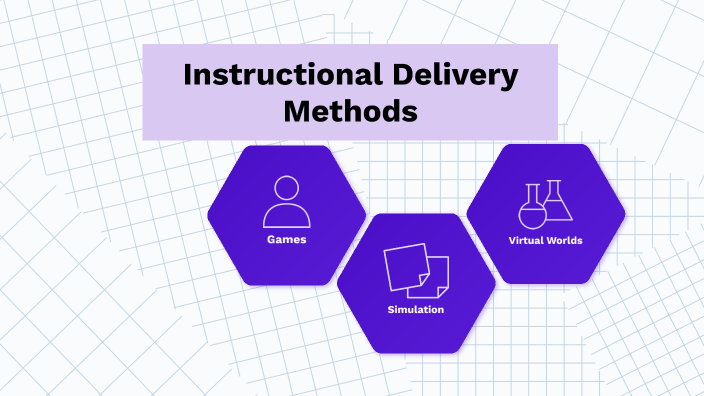 Instructional Delivery Methods

Games

Simulation

Virtual Worlds